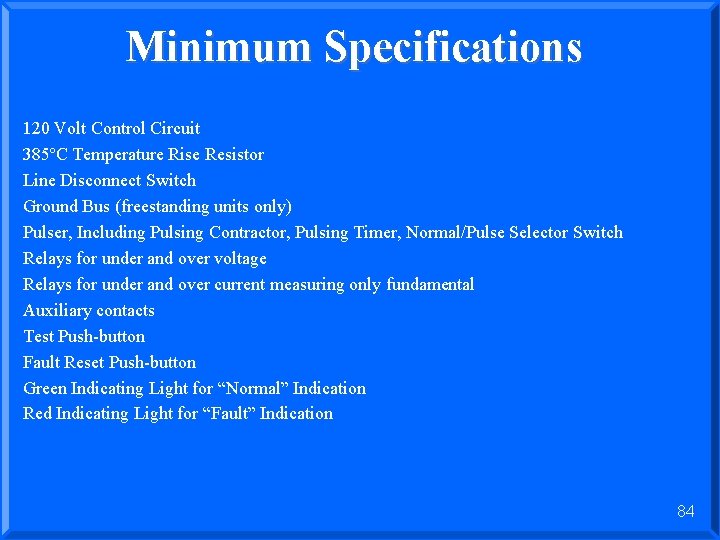 Minimum Specifications

120 Volt Control Circuit
385°C Temperature Rise Resistor
Line Disconnect Switch
Ground Bus (freestanding units only)
Pulser, Including Pulsing Contractor, Pulsing Timer, Normal/Pulse Selector Switch
Relays for under and over voltage
Relays for under and over current measuring only fundamental
Auxiliary contacts
Test Push-button
Fault Reset Push-button
Green Indicating Light for “Normal” Indication
Red Indicating Light for “Fault” Indication

84